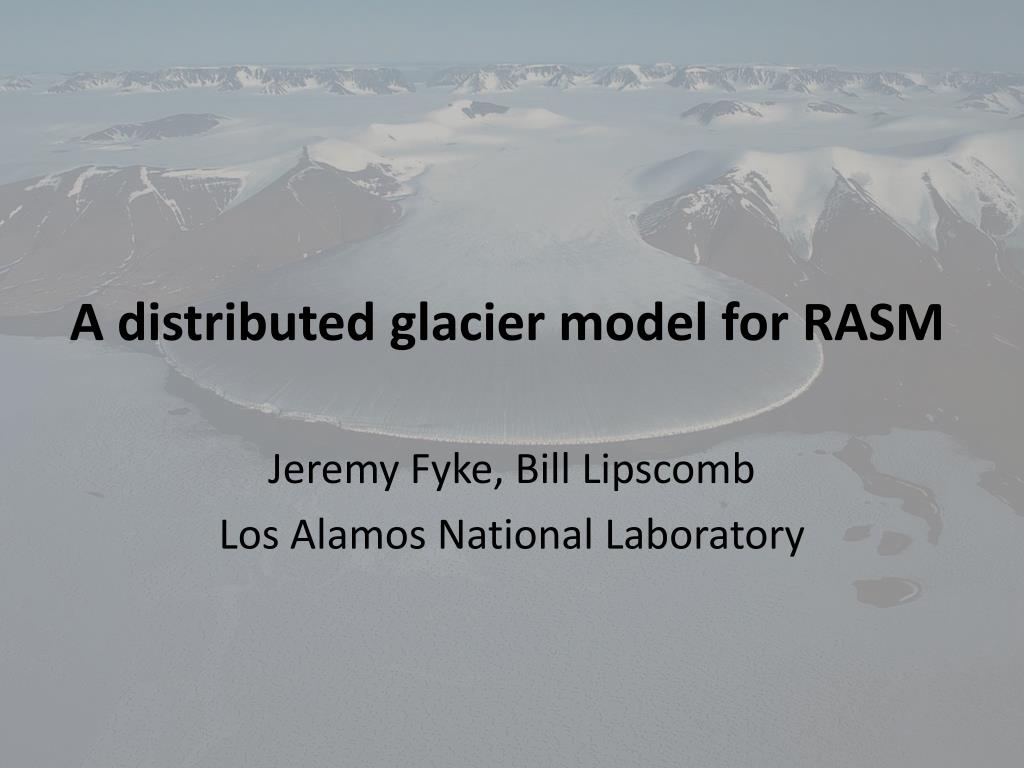 A distributed glacier model for RASM

Jeremy Fyke, Bill Lipscomb
Los Alamos National Laboratory